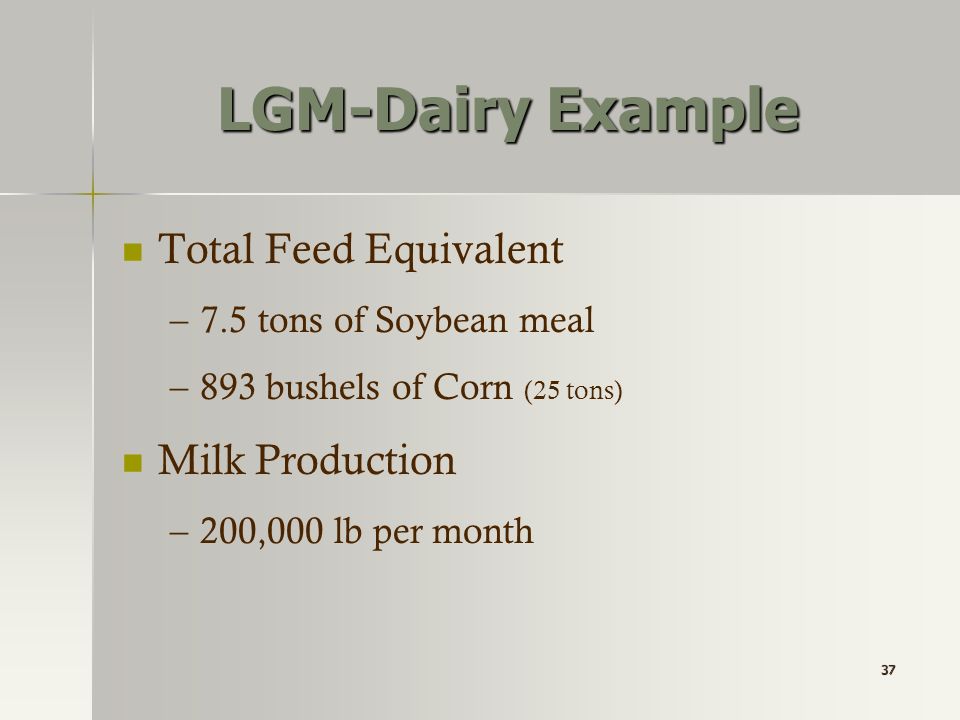 LGM-Dairy Example

Total Feed Equivalent

– 7.5 tons of Soybean meal

– 893 bushels of Corn (25 tons)

Milk Production

– 200,000 lb per month

37